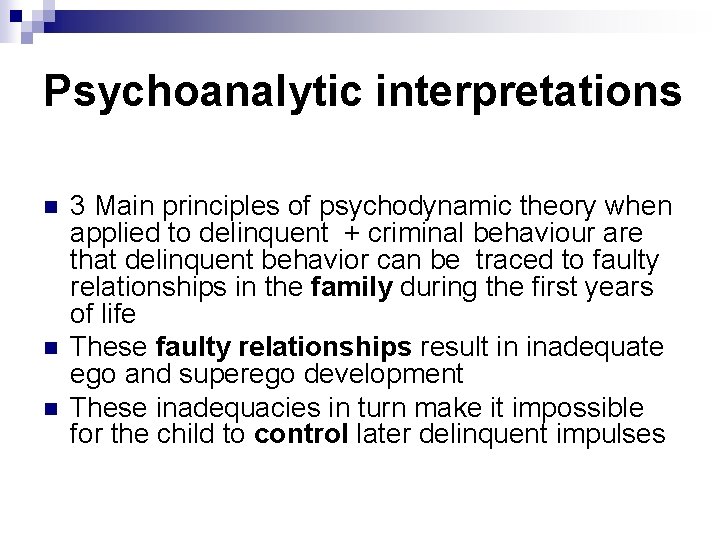 Psychoanalytic interpretations

3 Main principles of psychodynamic theory when applied to delinquent + criminal behaviour are that delinquent behavior can be traced to faulty relationships in the family during the first years of life

These faulty relationships result in inadequate ego and superego development

These inadequacies in turn make it impossible for the child to control later delinquent impulses